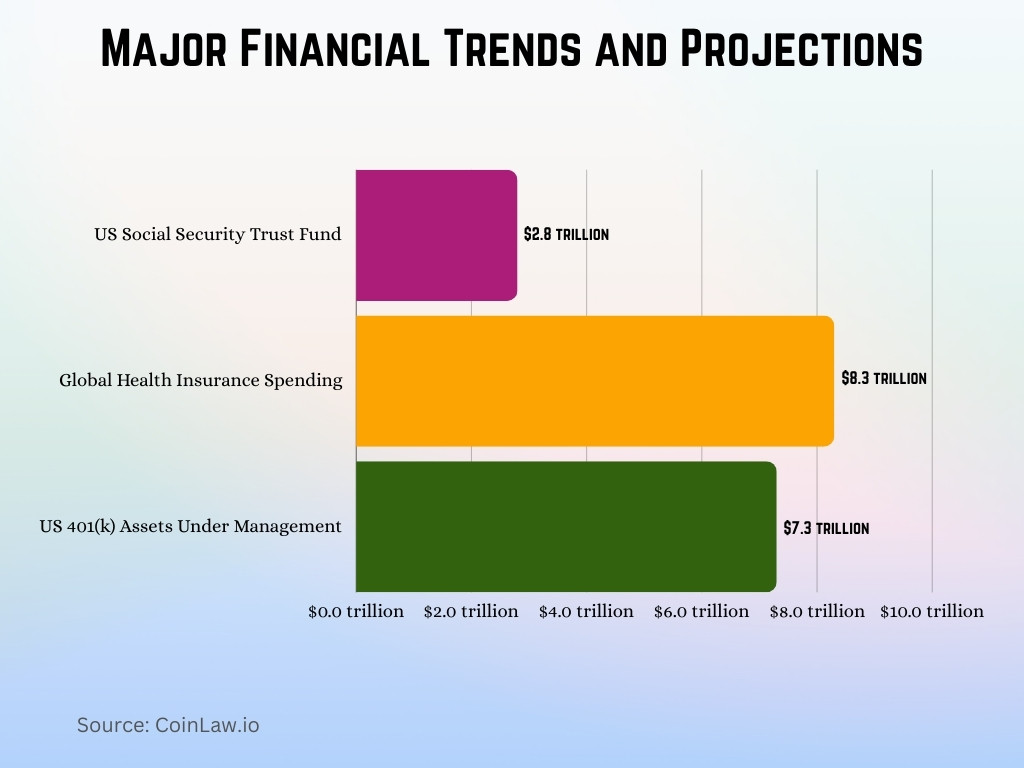 Major Financial Trends and Projections

US Social Security Trust Fund
$2.8 trillion

Global Health Insurance Spending
$8.3 trillion

US 401(k) Assets Under Management
$7.3 trillion

$0.0 trillion $2.0 trillion $4.0 trillion $6.0 trillion $8.0 trillion $10.0 trillion

Source: CoinLaw.io